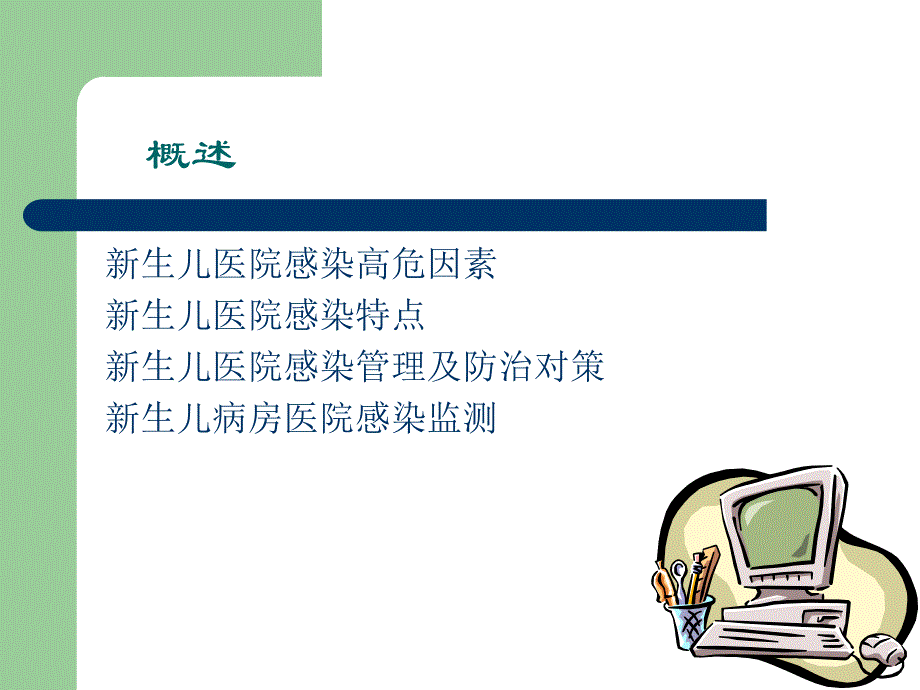 概述

新生儿医院感染高危因素
新生儿医院感染特点
新生儿医院感染管理及防治对策
新生儿病房医院感染监测